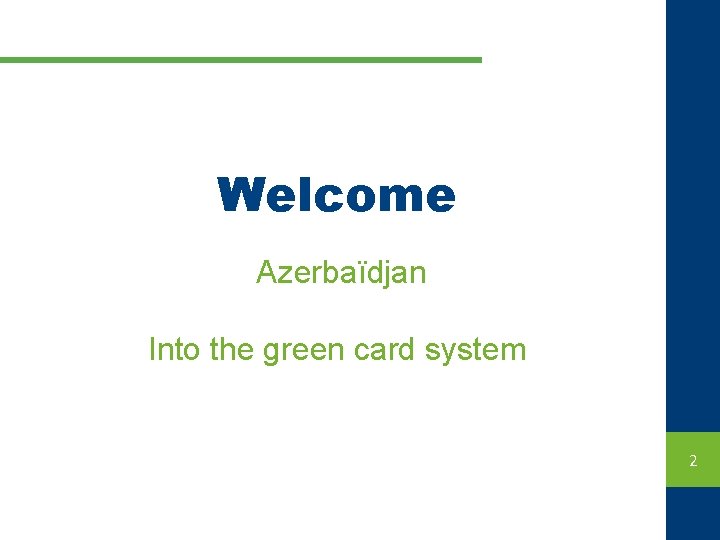 Welcome

Azerbaïdjan

Into the green card system

2